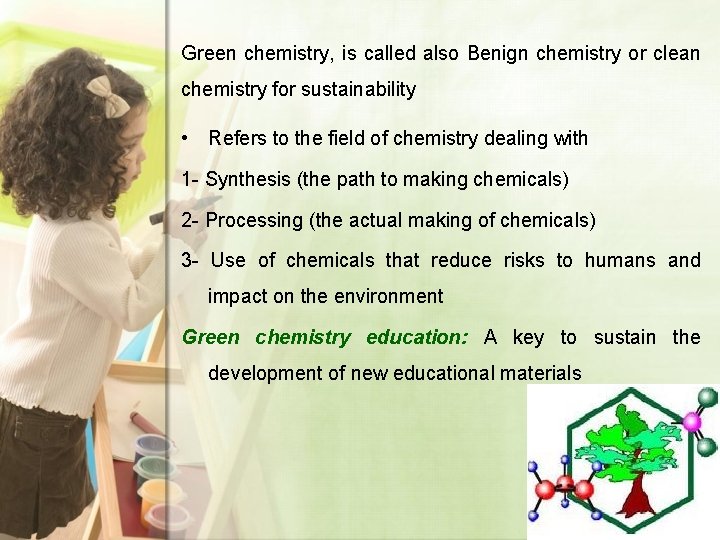 Green chemistry, is called also Benign chemistry or clean chemistry for sustainability

• Refers to the field of chemistry dealing with

1- Synthesis (the path to making chemicals)

2- Processing (the actual making of chemicals)

3- Use of chemicals that reduce risks to humans and impact on the environment

Green chemistry education: A key to sustain the development of new educational materials